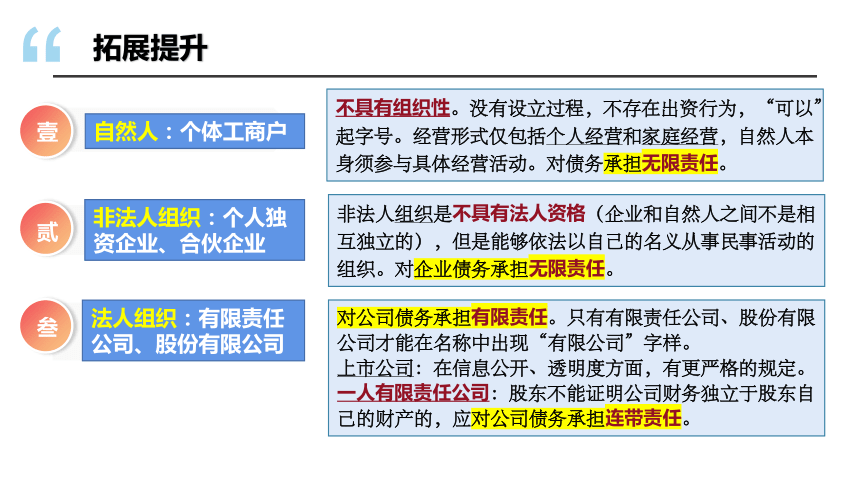 拓展提升

壹

自然人：个体工商户

不具有组织性。没有设立过程，不存在出资行为，“可以”起字号。经营形式仅包括个人经营和家庭经营，自然人本身须参与具体经营活动。对债务承担无限责任。

贰

非法人组织：个人独资企业、合伙企业

非法人组织是不具有法人资格（企业和自然人之间不是相互独立的），但是能够依法以自己的名义从事民事活动的组织。对企业债务承担无限责任。

叁

法人组织：有限责任公司、股份有限公司

对公司债务承担有限责任。只有有限责任公司、股份有限公司才能在名称中出现“有限公司”字样。
上市公司：在信息公开、透明度方面，有更严格的规定。
一人有限责任公司：股东不能证明公司财务独立于股东自己的财产的，应对公司债务承担连带责任。